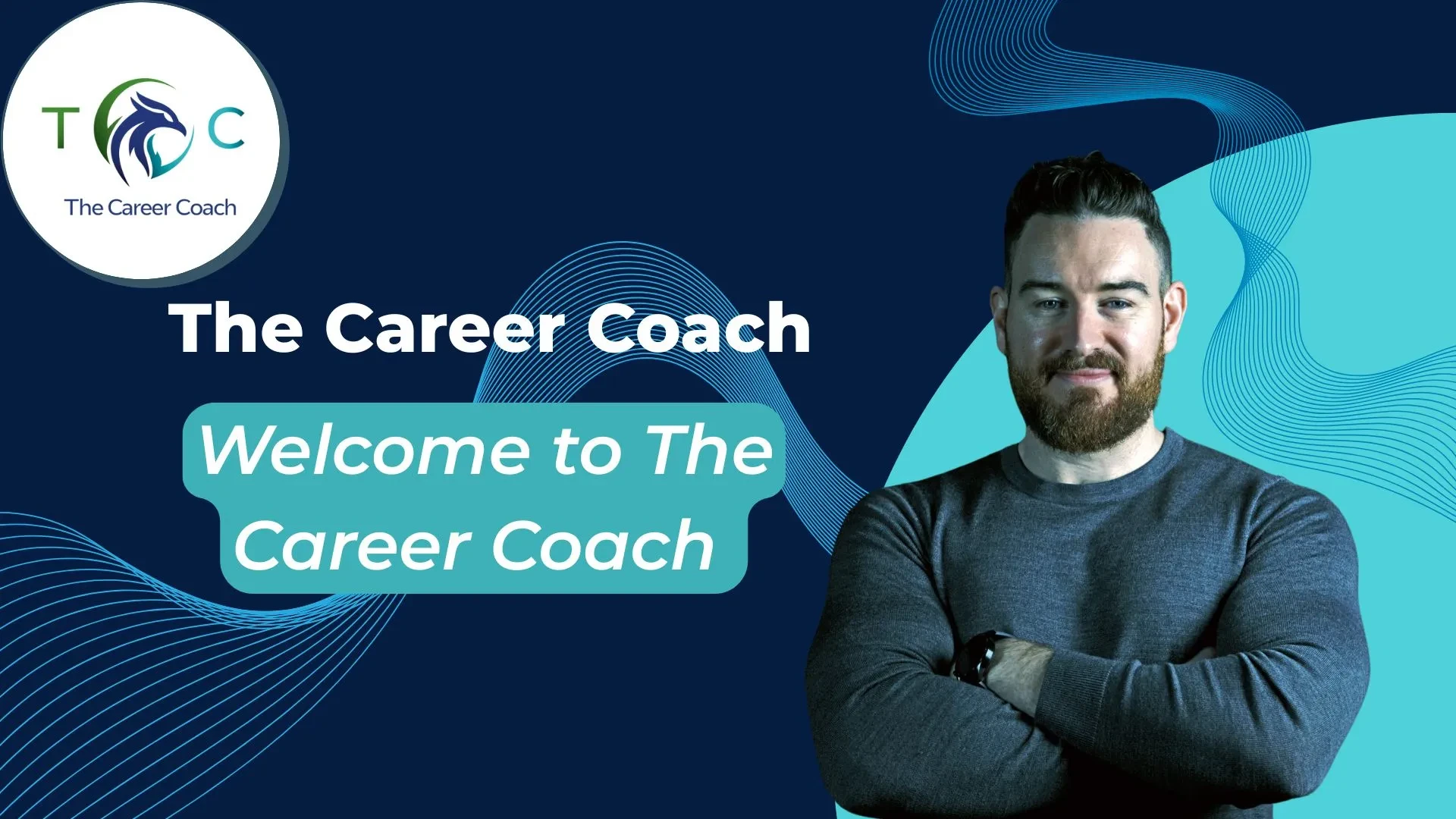 T C
The Career Coach

The Career Coach

Welcome to The Career Coach